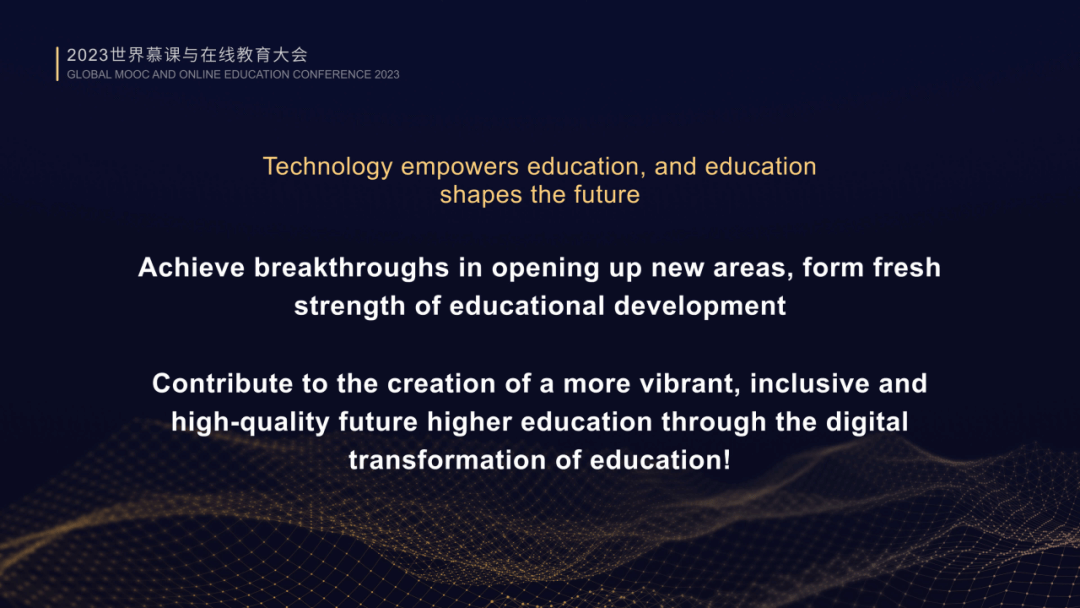 2023世界慕课与在线教育大会
GLOBAL MOOC AND ONLINE EDUCATION CONFERENCE 2023

Technology empowers education, and education shapes the future

Achieve breakthroughs in opening up new areas, form fresh strength of educational development

Contribute to the creation of a more vibrant, inclusive and high-quality future higher education through the digital transformation of education!